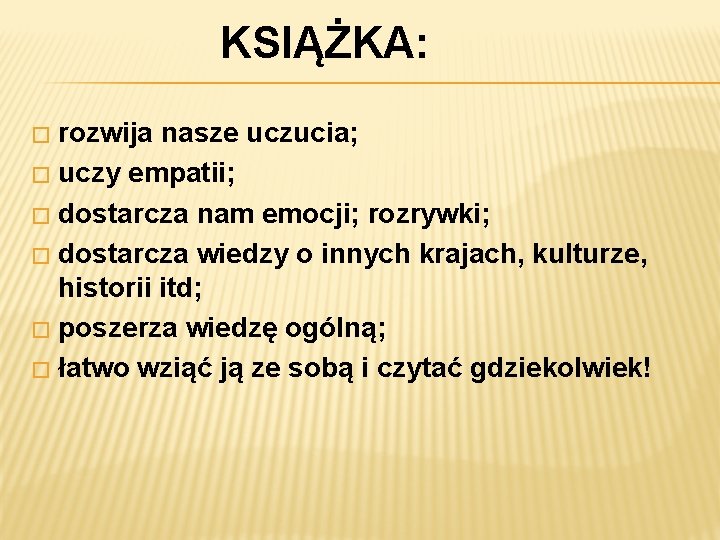 KSIĄŻKA:

rozwija nasze uczucia;

uczy empatii;

dostarcza nam emocji; rozrywki;

dostarcza wiedzy o innych krajach, kulturze, historii itd;

poszerza wiedzę ogólną;

łatwo wziąć ją ze sobą i czytać gdziekolwiek!